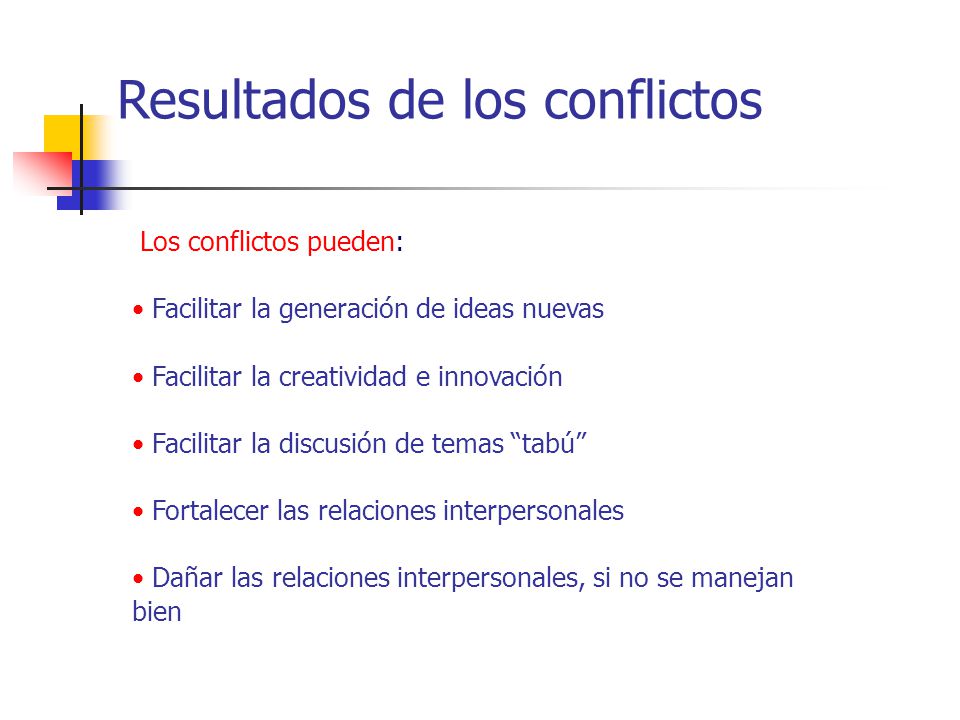 Resultados de los conflictos

Los conflictos pueden:

• Facilitar la generación de ideas nuevas

• Facilitar la creatividad e innovación

• Facilitar la discusión de temas “tabú”

• Fortalecer las relaciones interpersonales

• Dañar las relaciones interpersonales, si no se manejan bien